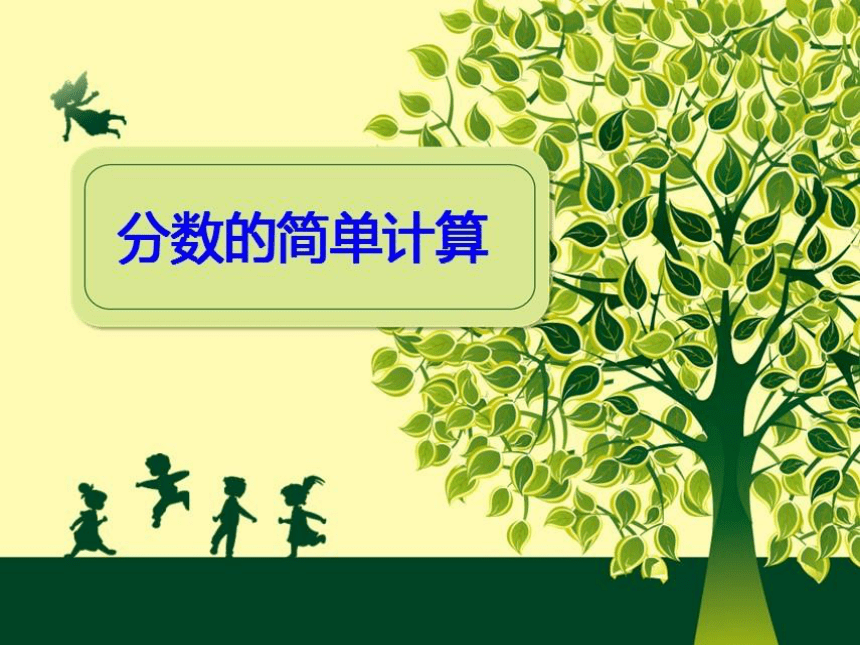 分数的简单计算